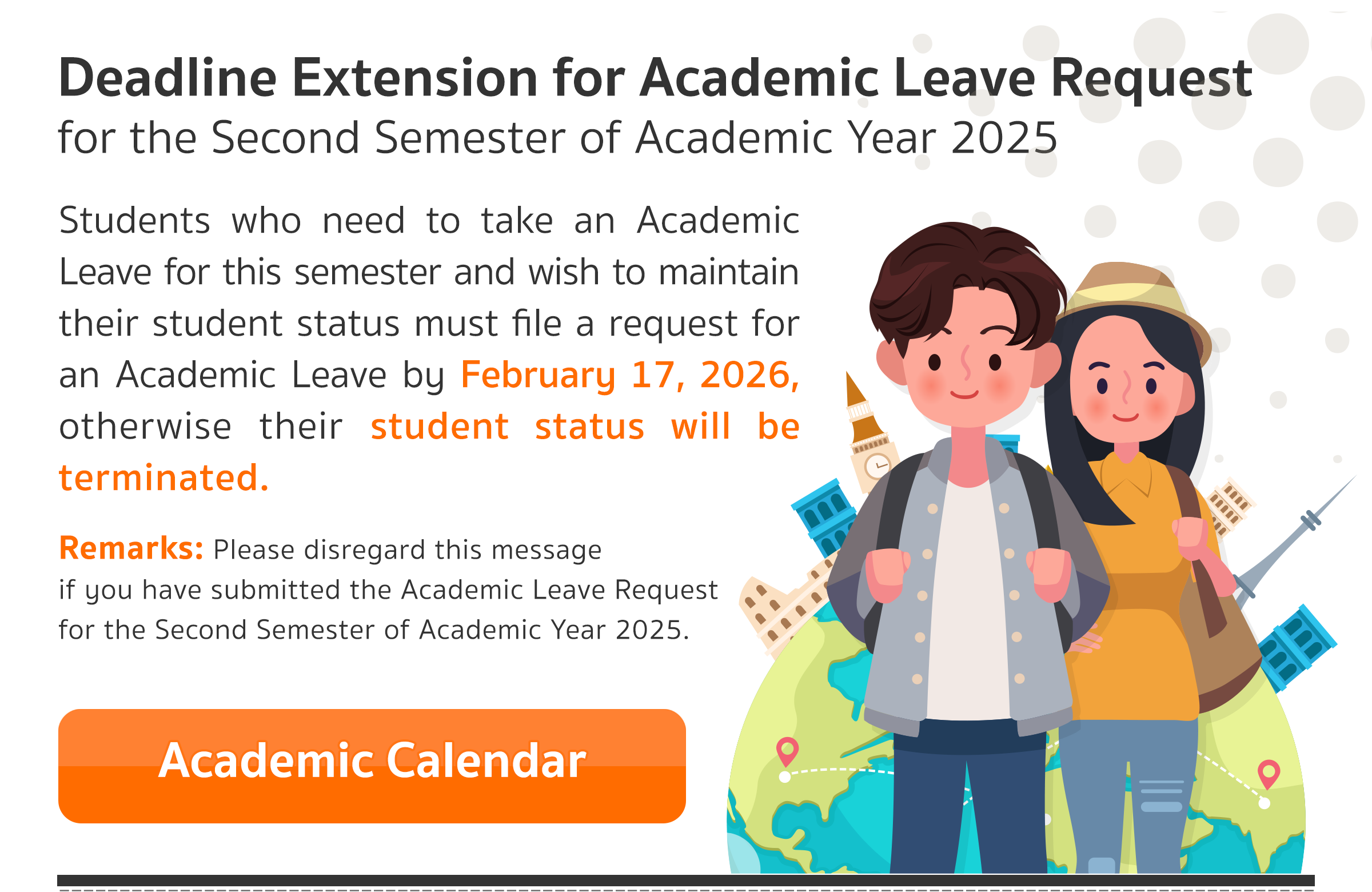 Deadline Extension for Academic Leave Request
for the Second Semester of Academic Year 2025

Students who need to take an Academic Leave for this semester and wish to maintain their student status must file a request for an Academic Leave by February 17, 2026, otherwise their student status will be terminated.

Remarks: Please disregard this message if you have submitted the Academic Leave Request for the Second Semester of Academic Year 2025.

Academic Calendar